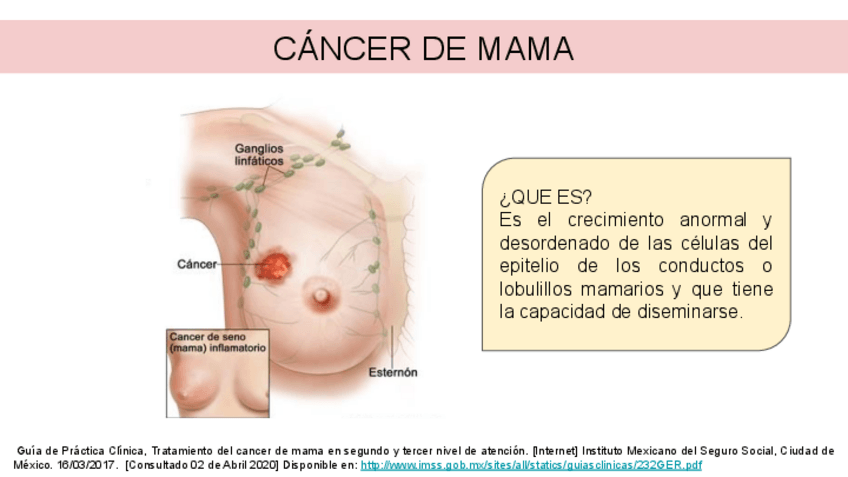 CÁNCER DE MAMA

Ganglios linfáticos

Cáncer

Cancer de seno (mama) inflamatorio

Esternón

¿QUE ES?
Es el crecimiento anormal y desordenado de las células del epitelio de los conductos o lobulillos mamarios y que tiene la capacidad de diseminarse.

Guía de Práctica Clínica, Tratamiento del cancer de mama en segundo y tercer nivel de atención. [Internet] Instituto Mexicano del Seguro Social, Ciudad de México. 16/03/2017. [Consultado 02 de Abril 2020] Disponible en: http://www.imss.gob.mx/sites/all/statics/guiasclinicas/232GER.pdf